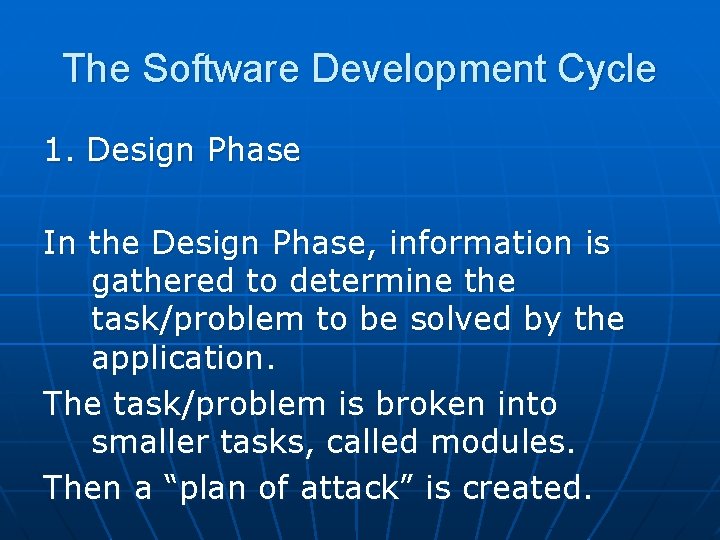 The Software Development Cycle

1. Design Phase

In the Design Phase, information is gathered to determine the task/problem to be solved by the application.

The task/problem is broken into smaller tasks, called modules.

Then a “plan of attack” is created.